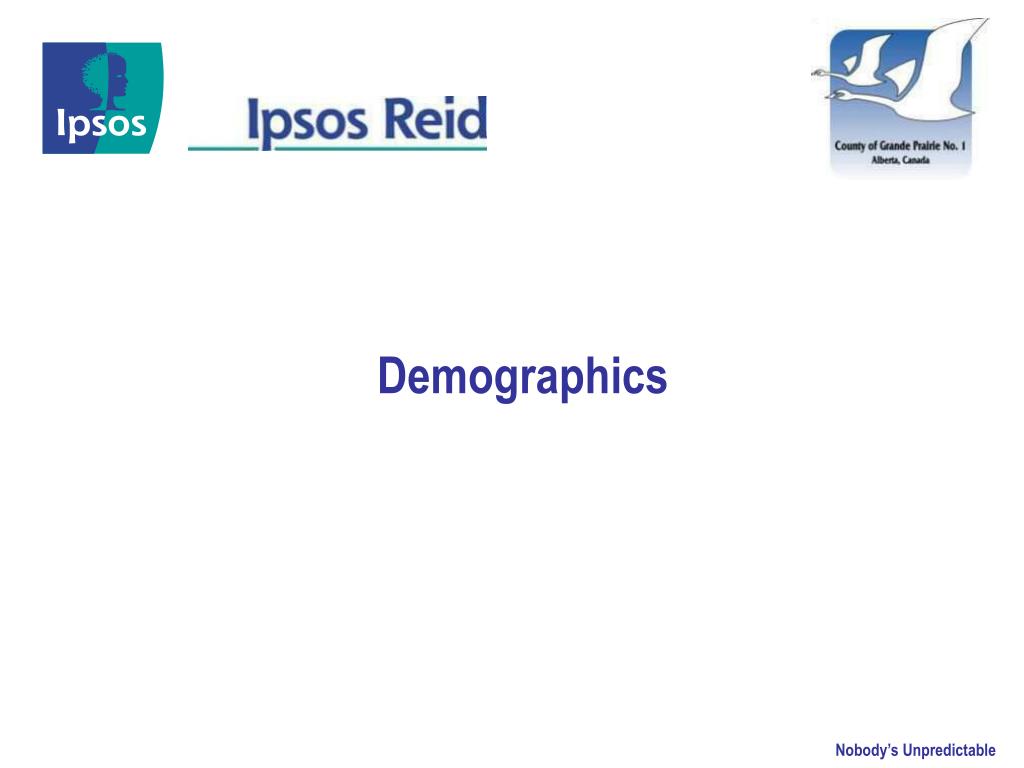 Ipsos

Ipsos Reid

County of Grande Prairie No. 1
Alberta, Canada

Demographics

Nobody's Unpredictable